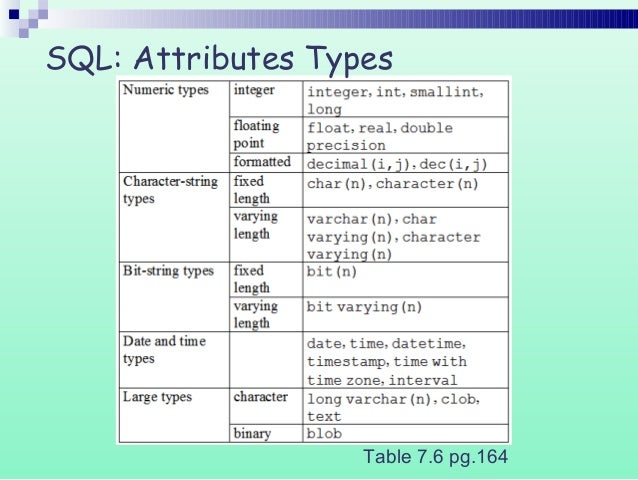 SQL: Attributes Types

| Numeric types | integer | integer, int, smallint, long |
|---|---|---|
| | floating point | float, real, double precision |
| | formatted | decimal(i,j), dec(i,j) |
| Character-string types | fixed length | char(n), character(n) |
| | varying length | varchar(n), char varying(n), character varying(n) |
| Bit-string types | fixed length | bit(n) |
| | varying length | bit varying(n) |
| Date and time types | | date, time, datetime, timestamp, time with time zone, interval |
| Large types | character | long varchar(n), clob, text |
| | binary | blob |

Table 7.6 pg.164